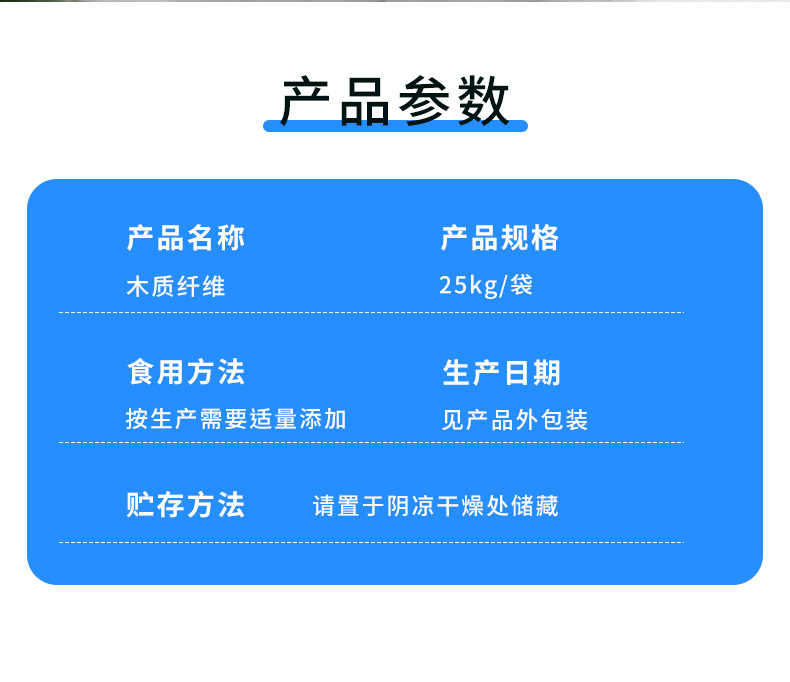 产品参数

产品名称
木质纤维

产品规格
25kg/袋

食用方法
按生产需要适量添加

生产日期
见产品外包装

贮存方法 请置于阴凉干燥处储藏